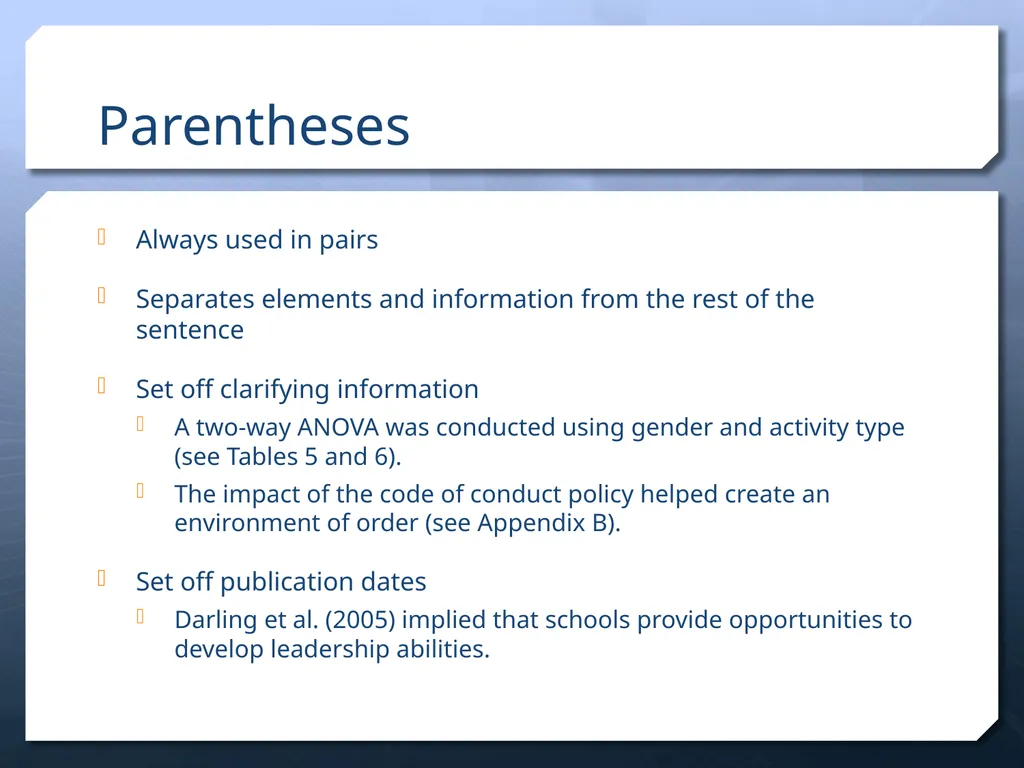 Parentheses

Always used in pairs

Separates elements and information from the rest of the sentence

Set off clarifying information

A two-way ANOVA was conducted using gender and activity type (see Tables 5 and 6).

The impact of the code of conduct policy helped create an environment of order (see Appendix B).

Set off publication dates

Darling et al. (2005) implied that schools provide opportunities to develop leadership abilities.